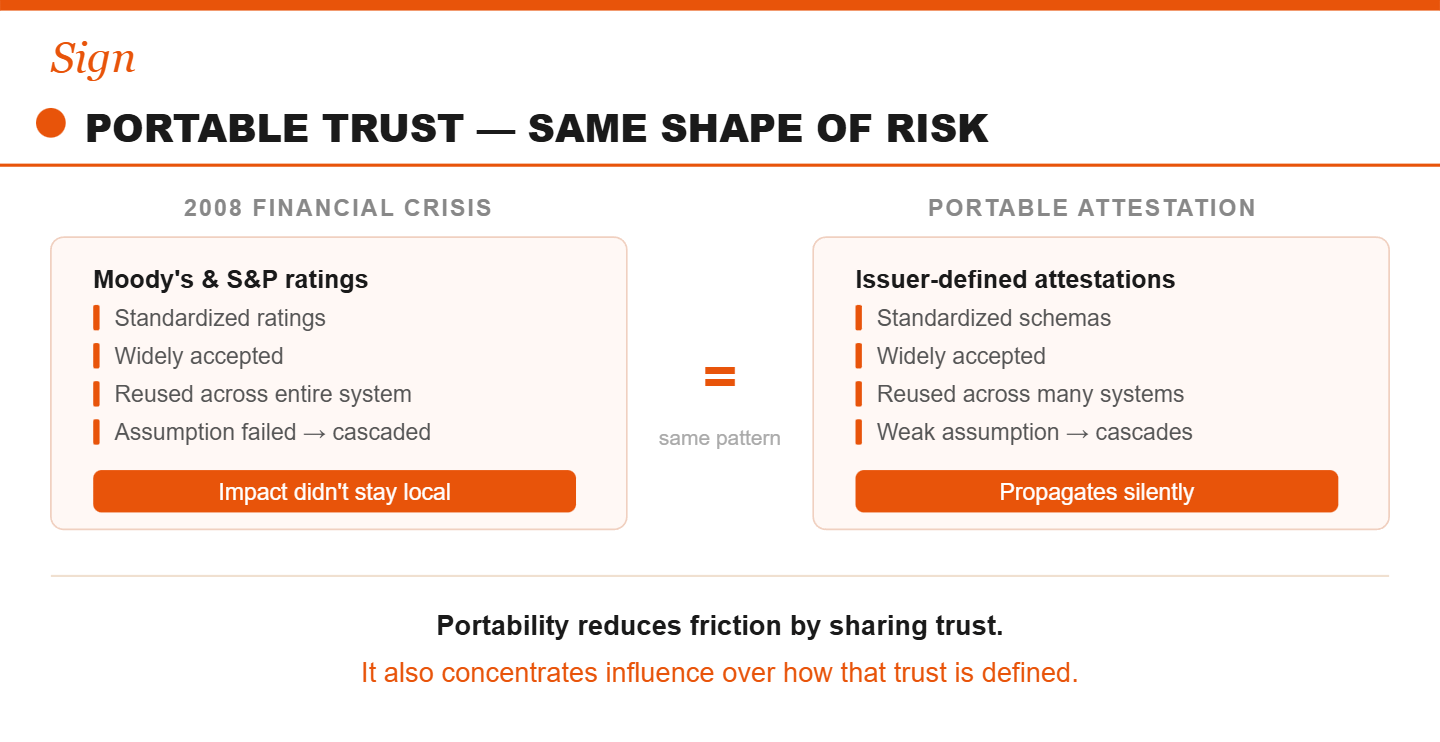 Sign

PORTABLE TRUST — SAME SHAPE OF RISK

2008 FINANCIAL CRISIS

Moody's & S&P ratings
Standardized ratings
Widely accepted
Reused across entire system
Assumption failed → cascaded
Impact didn't stay local

=
same pattern

PORTABLE ATTESTATION

Issuer-defined attestations
Standardized schemas
Widely accepted
Reused across many systems
Weak assumption → cascades
Propagates silently

Portability reduces friction by sharing trust.
It also concentrates influence over how that trust is defined.